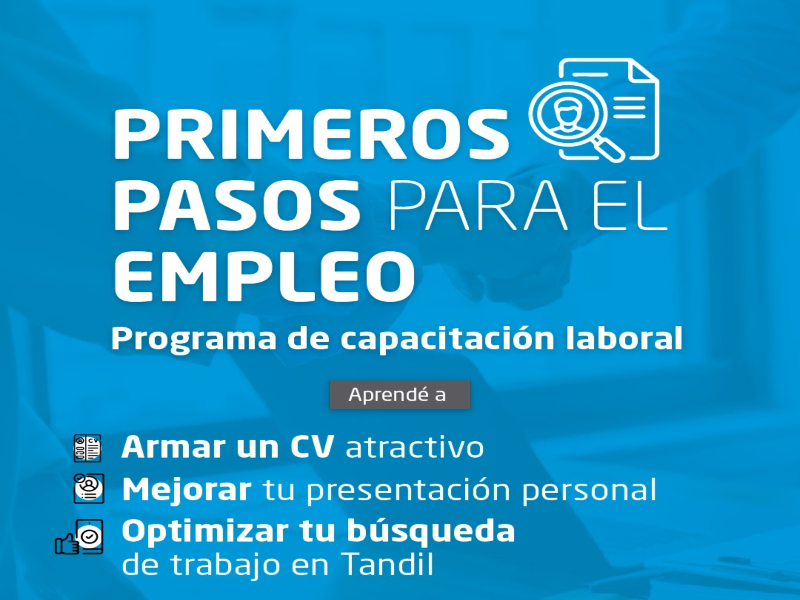 PRIMEROS PASOS PARA EL EMPLEO

Programa de capacitación laboral

Aprendé a

Armar un CV atractivo

Mejorar tu presentación personal

Optimizar tu búsqueda de trabajo en Tandil